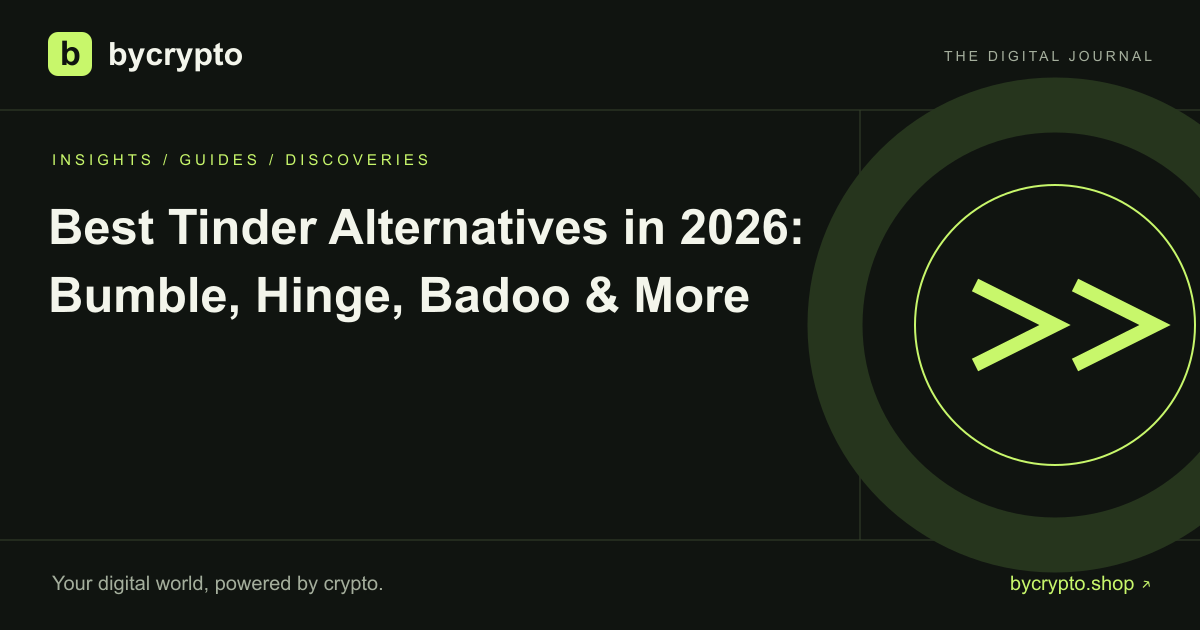 b bycrypto

THE DIGITAL JOURNAL

INSIGHTS / GUIDES / DISCOVERIES

Best Tinder Alternatives in 2026: Bumble, Hinge, Badoo & More

>>

Your digital world, powered by crypto.

bycrypto.shop ↗